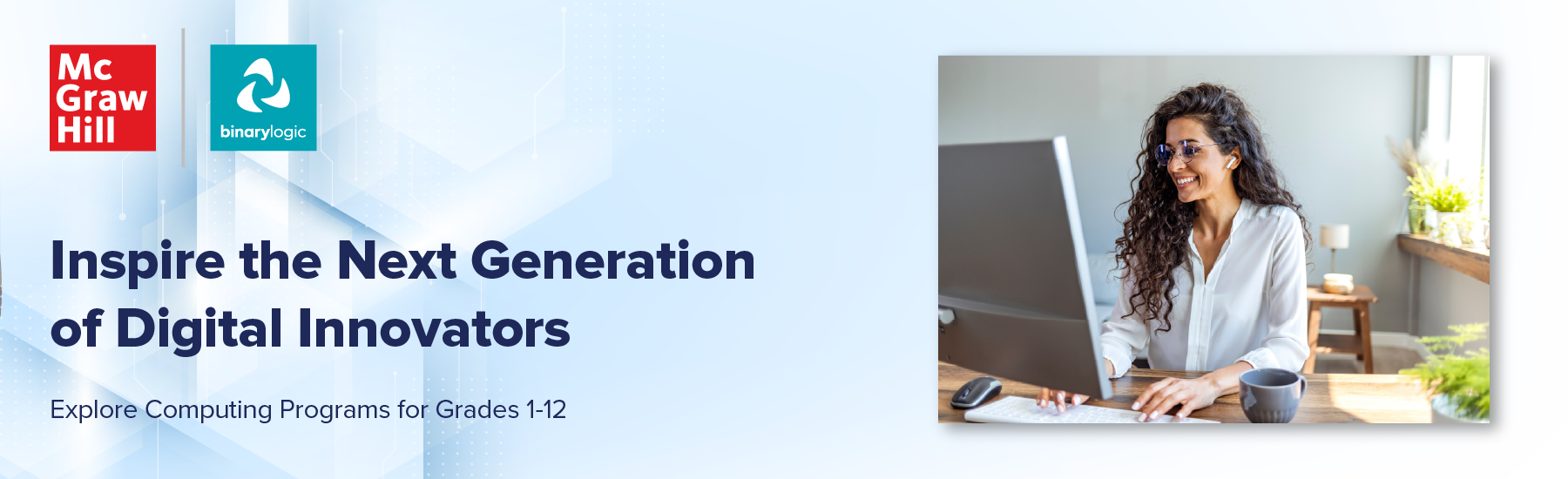 Mc Graw Hill

binarylogic

Inspire the Next Generation of Digital Innovators

Explore Computing Programs for Grades 1-12